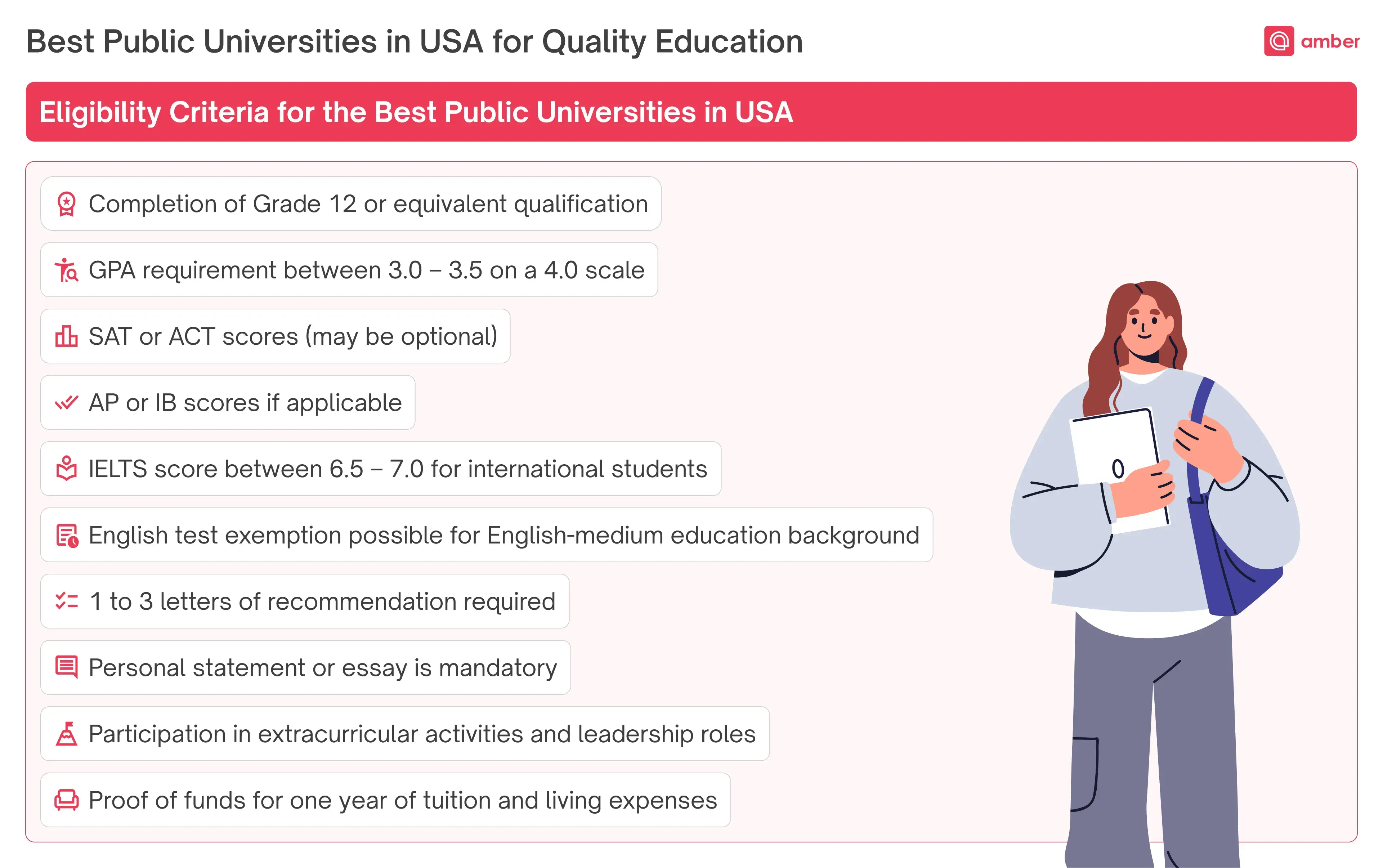 Best Public Universities in USA for Quality Education

amber

Eligibility Criteria for the Best Public Universities in USA

Completion of Grade 12 or equivalent qualification

GPA requirement between 3.0 – 3.5 on a 4.0 scale

SAT or ACT scores (may be optional)

AP or IB scores if applicable

IELTS score between 6.5 – 7.0 for international students

English test exemption possible for English-medium education background

1 to 3 letters of recommendation required

Personal statement or essay is mandatory

Participation in extracurricular activities and leadership roles

Proof of funds for one year of tuition and living expenses